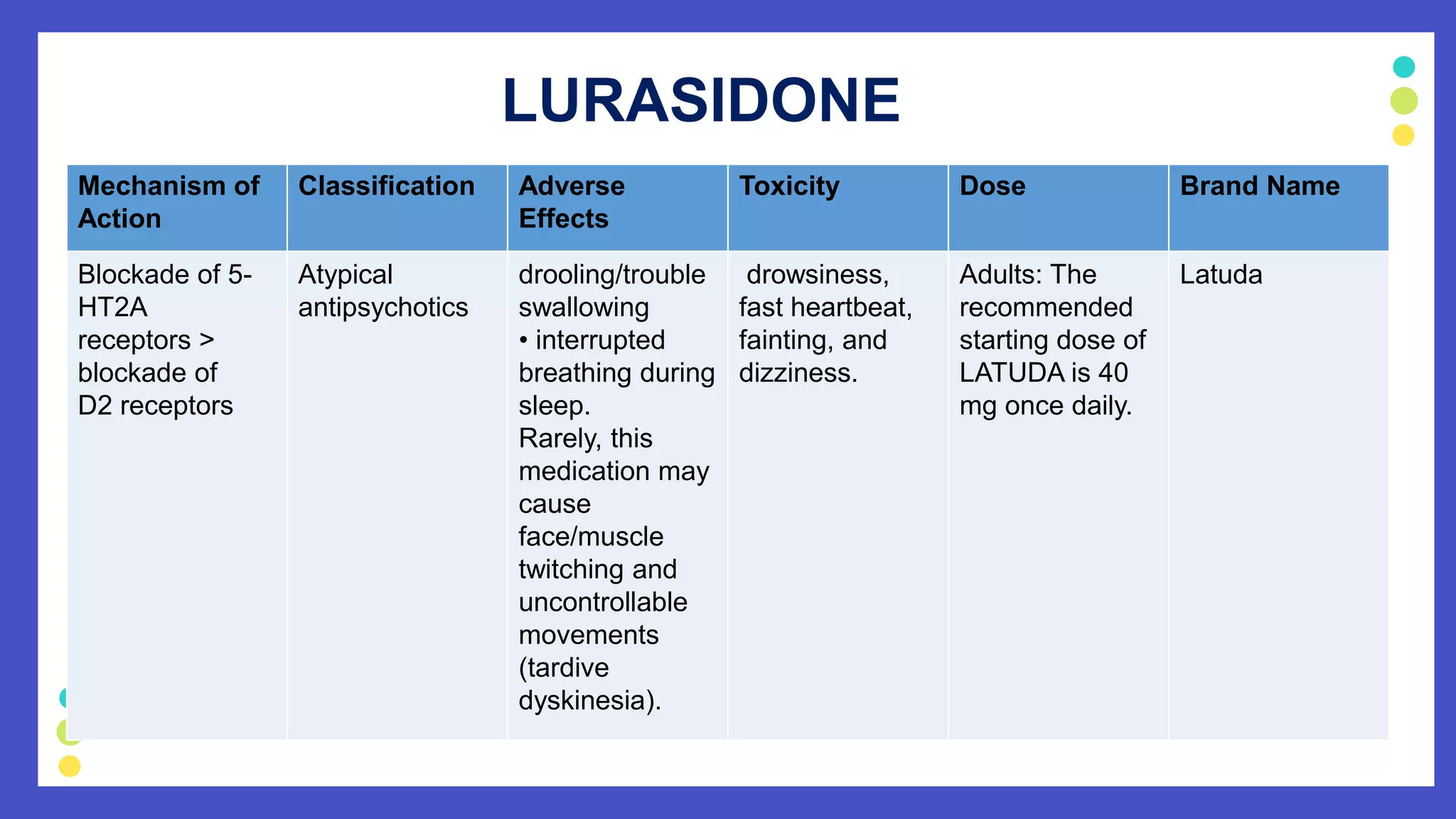 LURASIDONE

| Mechanism of Action | Classification | Adverse Effects | Toxicity | Dose | Brand Name |
|---|---|---|---|---|---|
| Blockade of 5-HT2A receptors > blockade of D2 receptors | Atypical antipsychotics | drooling/trouble swallowing • interrupted breathing during sleep. Rarely, this medication may cause face/muscle twitching and uncontrollable movements (tardive dyskinesia). | drowsiness, fast heartbeat, fainting, and dizziness. | Adults: The recommended starting dose of LATUDA is 40 mg once daily. | Latuda |